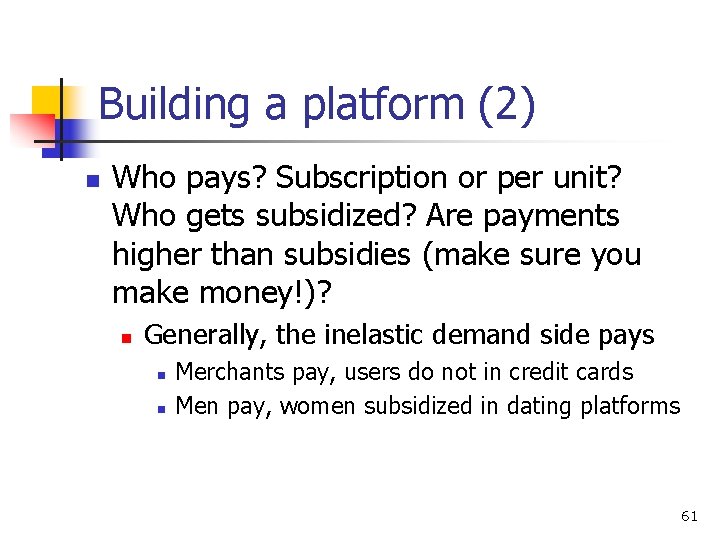 Building a platform (2)

Who pays? Subscription or per unit? Who gets subsidized? Are payments higher than subsidies (make sure you make money!)?

Generally, the inelastic demand side pays

Merchants pay, users do not in credit cards

Men pay, women subsidized in dating platforms

61